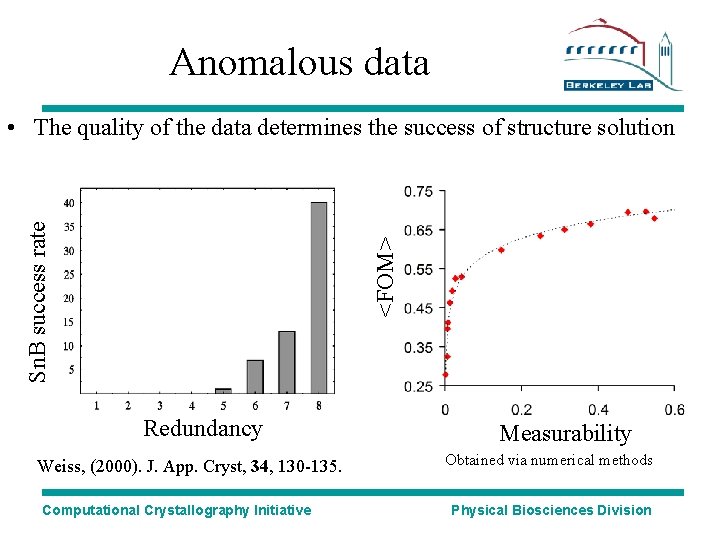 Anomalous data

BERKELEY LAB

• The quality of the data determines the success of structure solution

SnB success rate

40
35
30
25
20
15
10
5

1 2 3 4 5 6 7 8

Redundancy

Weiss, (2000). J. App. Cryst, **34**, 130-135.

<FOM>

0.75
0.65
0.55
0.45
0.35
0.25

0 0.2 0.4 0.6

Measurability

Obtained via numerical methods

Computational Crystallography Initiative

Physical Biosciences Division